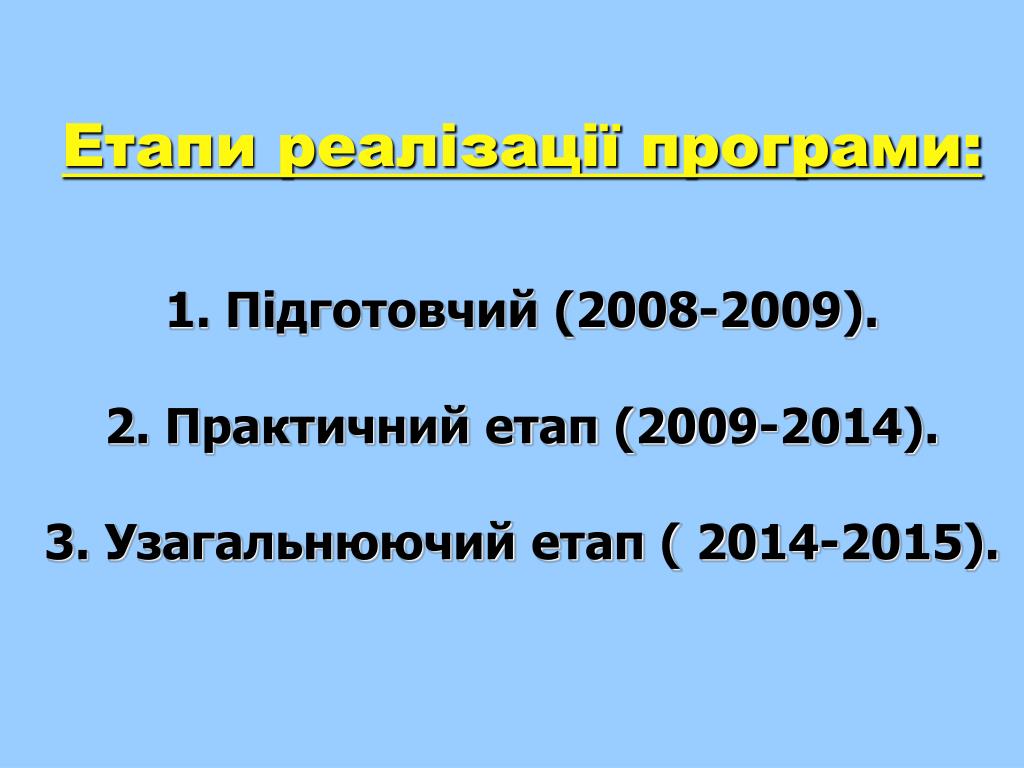 Етапи реалізації програми:

1. Підготовчий (2008-2009).

2. Практичний етап (2009-2014).

3. Узагальнюючий етап ( 2014-2015).